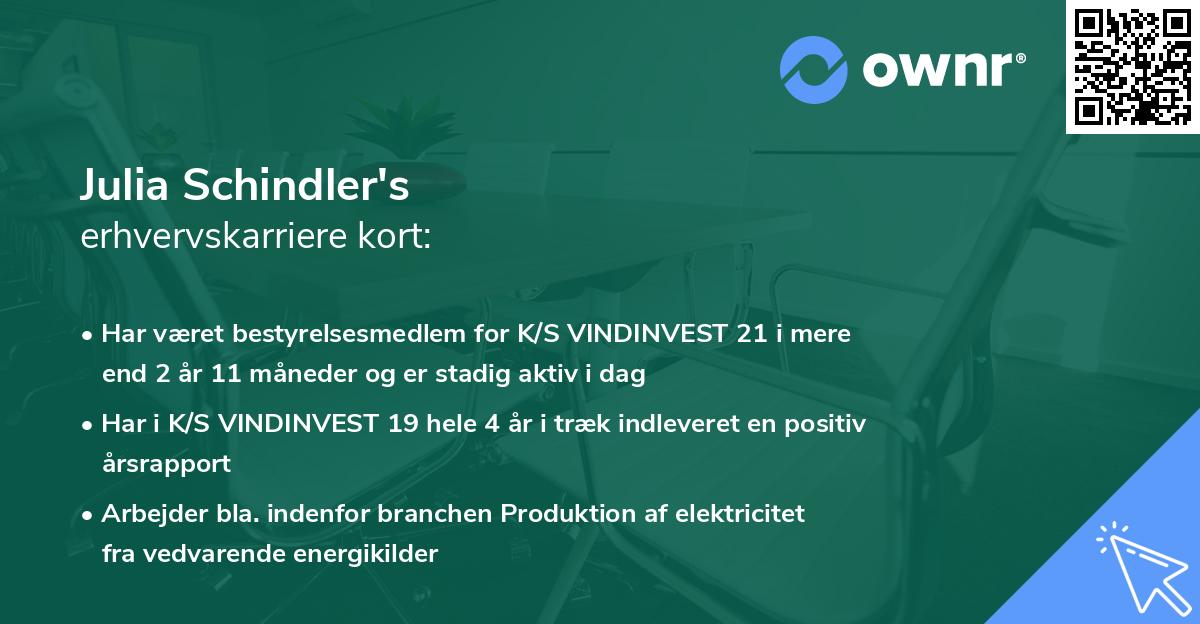 ownr®

Julia Schindler's
erhvervskarriere kort:

• Har været bestyrelsesmedlem for K/S VINDINVEST 21 i mere end 2 år 11 måneder og er stadig aktiv i dag

• Har i K/S VINDINVEST 19 hele 4 år i træk indleveret en positiv årsrapport

• Arbejder bla. indenfor branchen Produktion af elektricitet fra vedvarende energikilder